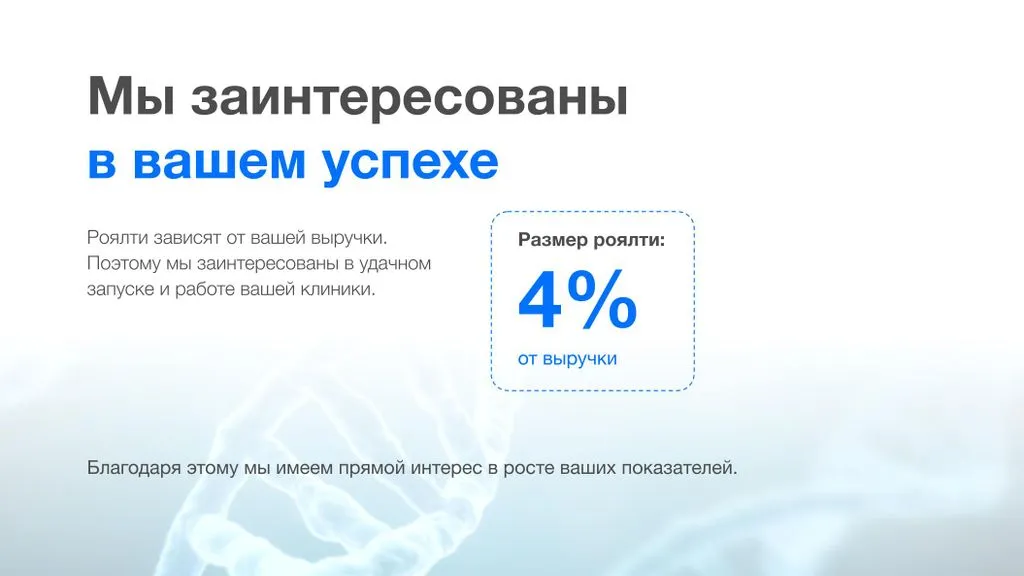 Мы заинтересованы в вашем успехе

Роялти зависят от вашей выручки. Поэтому мы заинтересованы в удачном запуске и работе вашей клиники.

Размер роялти:
4%
от выручки

Благодаря этому мы имеем прямой интерес в росте ваших показателей.